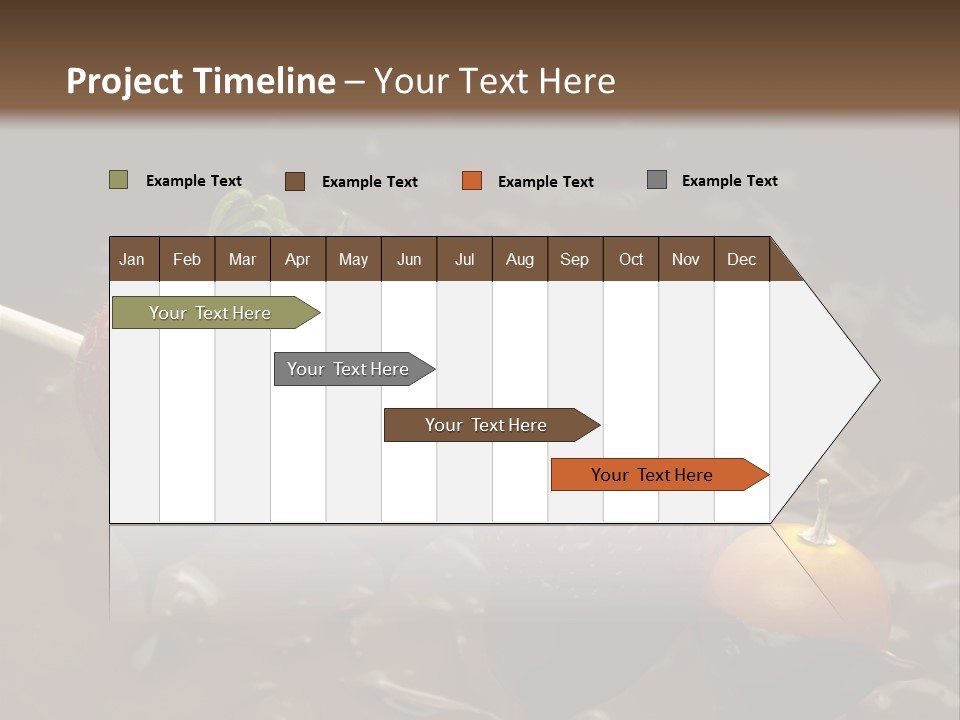 Project Timeline – Your Text Here

Example Text Example Text Example Text Example Text

| Jan | Feb | Mar | Apr | May | Jun | Jul | Aug | Sep | Oct | Nov | Dec |
|---|---|---|---|---|---|---|---|---|---|---|---|

Your Text Here

Your Text Here

Your Text Here

Your Text Here